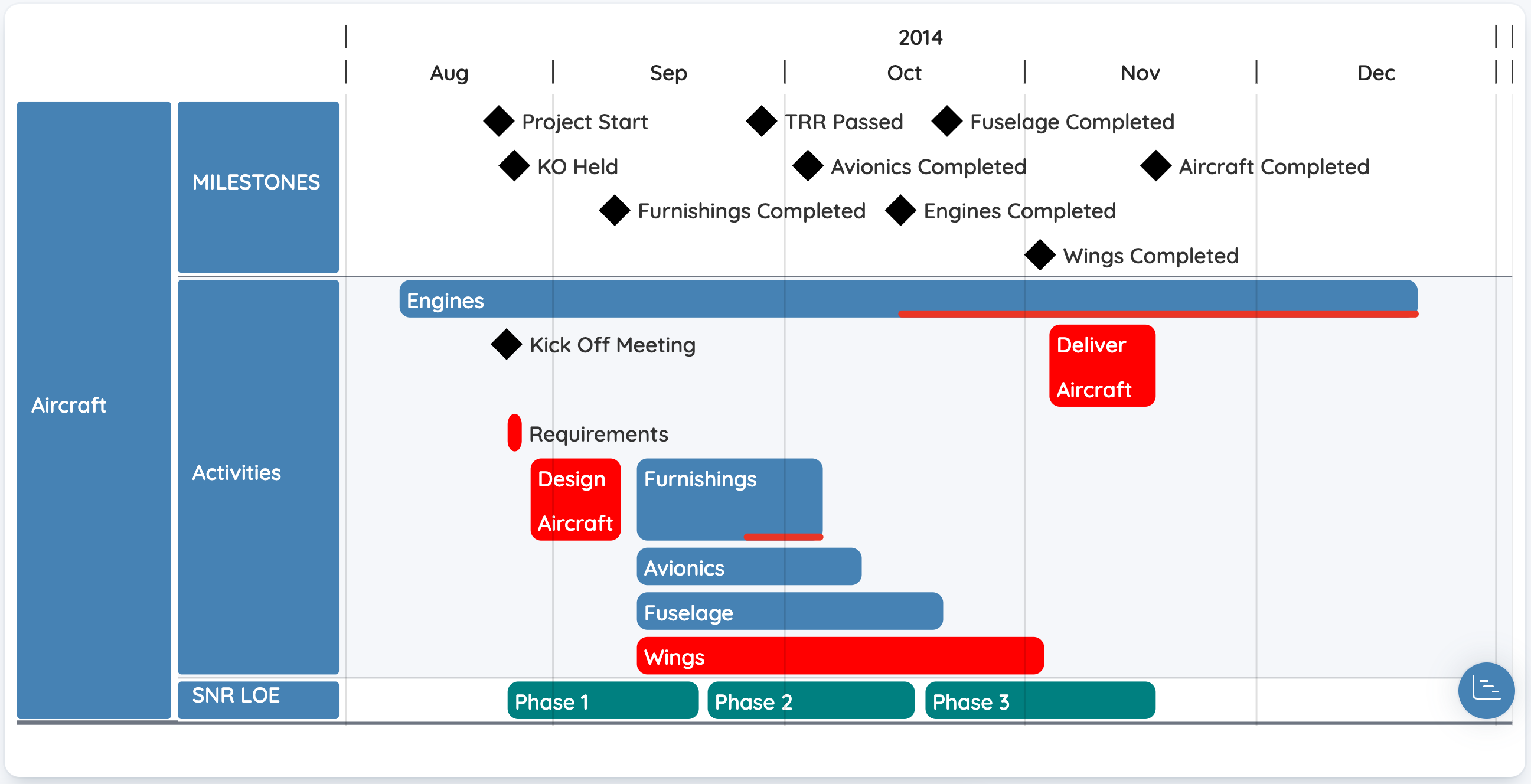 2014

Aug Sep Oct Nov Dec

Aircraft

MILESTONES

Project Start
TRR Passed
Fuselage Completed
KO Held
Avionics Completed
Aircraft Completed
Furnishings Completed
Engines Completed
Wings Completed

Activities

Engines
Kick Off Meeting
Deliver Aircraft
Requirements
Design Aircraft
Furnishings
Avionics
Fuselage
Wings

SNR LOE

Phase 1
Phase 2
Phase 3